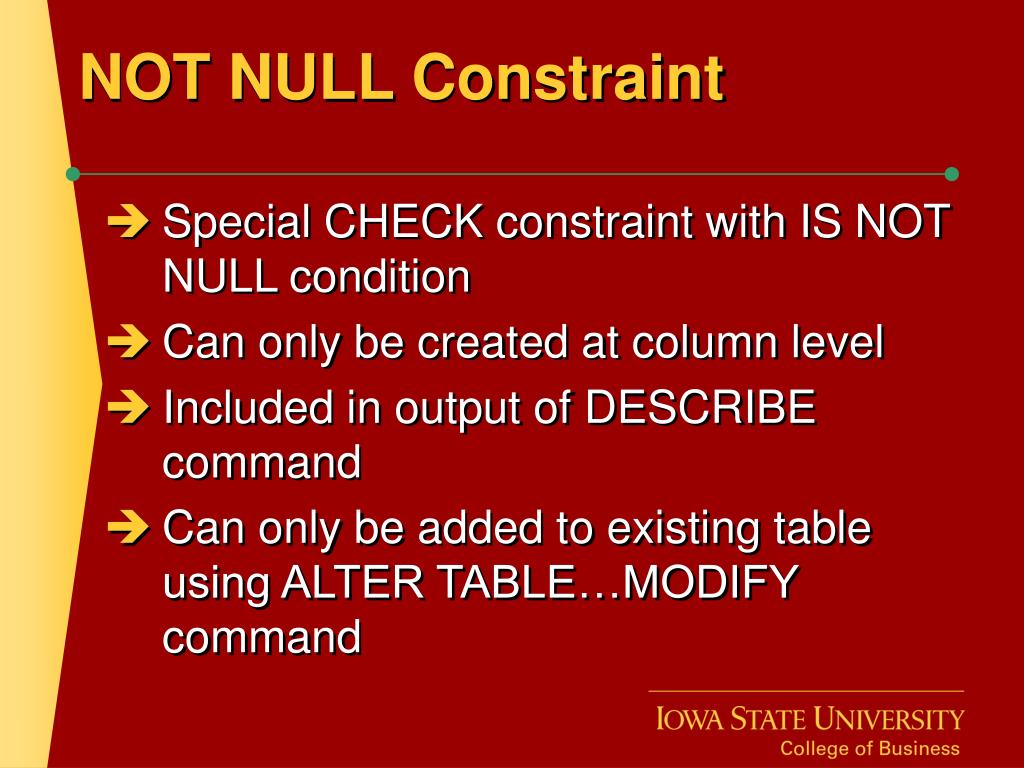 NOT NULL Constraint

➔ Special CHECK constraint with IS NOT NULL condition

➔ Can only be created at column level

➔ Included in output of DESCRIBE command

➔ Can only be added to existing table using ALTER TABLE…MODIFY command

IOWA STATE UNIVERSITY
College of Business